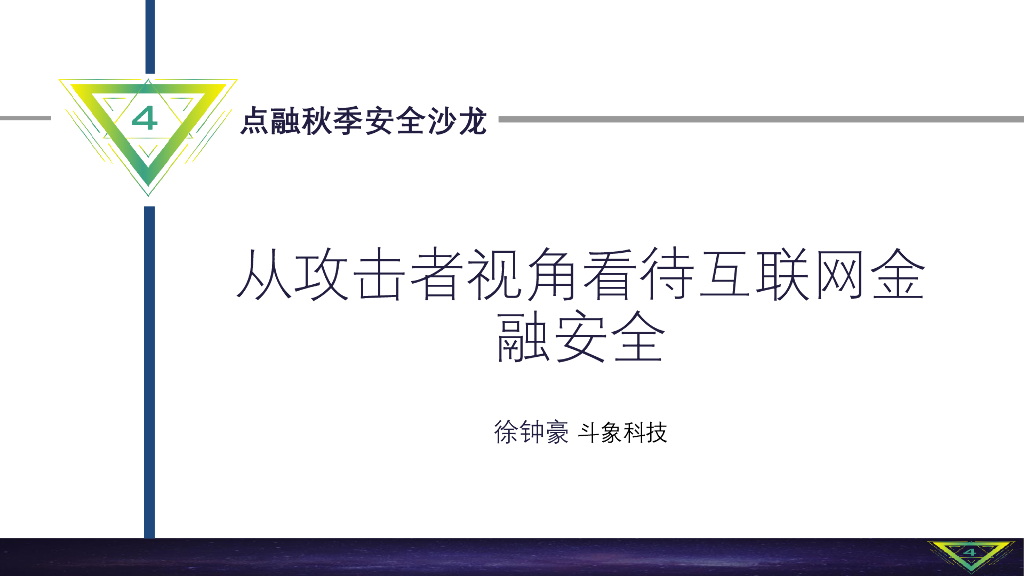 4

点融秋季安全沙龙

从攻击者视角看待互联网金融安全

徐钟豪 斗象科技

4